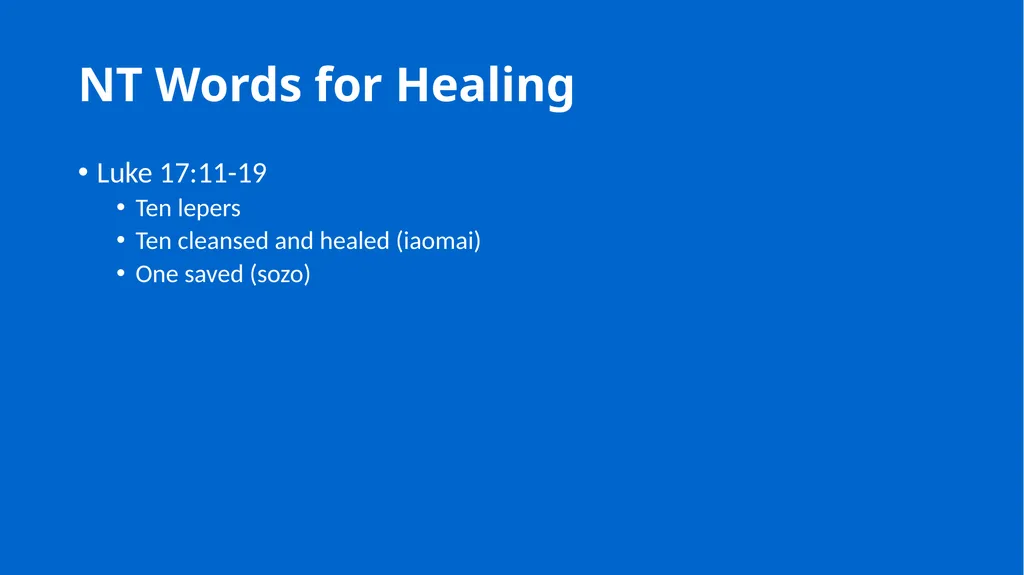 NT Words for Healing

• Luke 17:11-19
  • Ten lepers
  • Ten cleansed and healed (iaomai)
  • One saved (sozo)